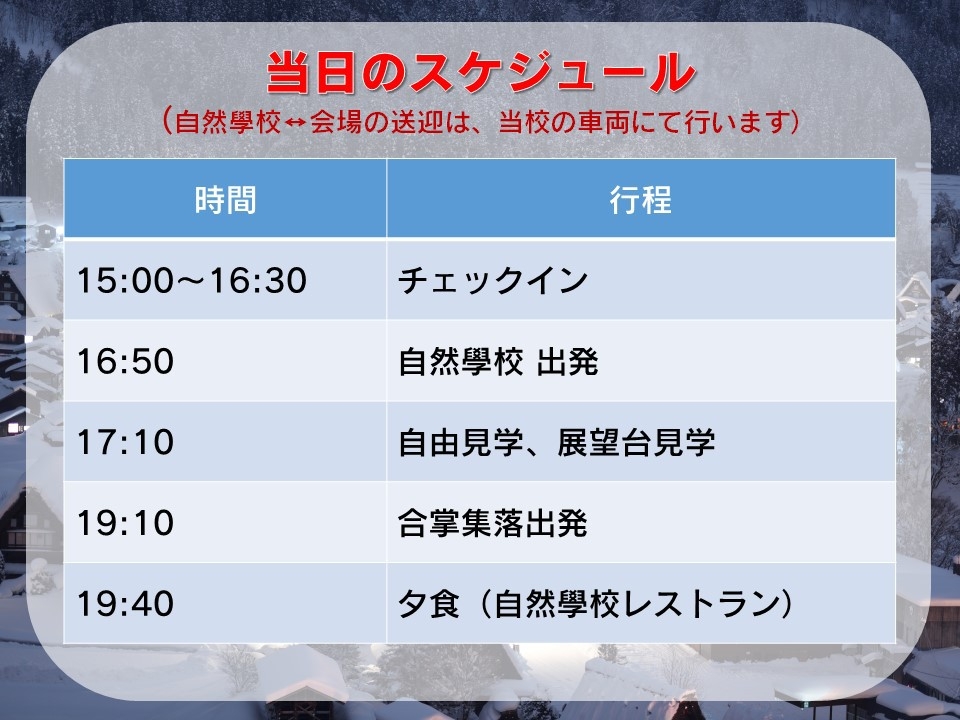 当日のスケジュール
（自然學校↔会場の送迎は、当校の車両にて行います）

| 時間 | 行程 |
|---|---|
| 15:00～16:30 | チェックイン |
| 16:50 | 自然學校 出発 |
| 17:10 | 自由見学、展望台見学 |
| 19:10 | 合掌集落出発 |
| 19:40 | 夕食（自然學校レストラン） |